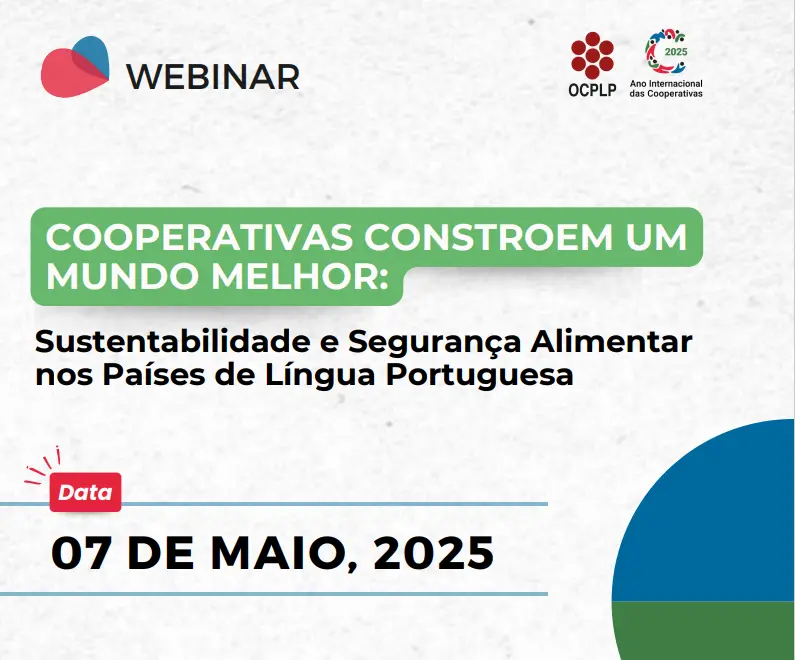 WEBINAR

OCPLP

2025
Ano Internacional das Cooperativas

COOPERATIVAS CONSTROEM UM MUNDO MELHOR:

Sustentabilidade e Segurança Alimentar nos Países de Língua Portuguesa

Data

07 DE MAIO, 2025